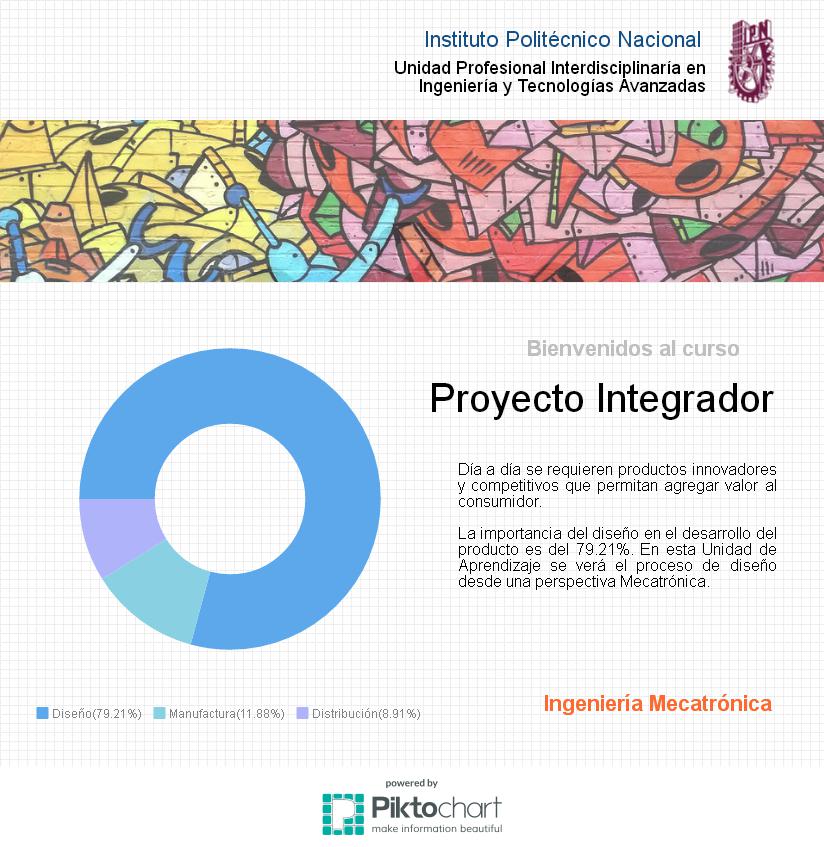 Instituto Politécnico Nacional
Unidad Profesional Interdisciplinaria en Ingeniería y Tecnologías Avanzadas

IPN

Bienvenidos al curso

Proyecto Integrador

Día a día se requieren productos innovadores y competitivos que permitan agregar valor al consumidor.

La importancia del diseño en el desarrollo del producto es del 79.21%. En esta Unidad de Aprendizaje se verá el proceso de diseño desde una perspectiva Mecatrónica.

Diseño(79.21%) Manufactura(11.88%) Distribución(8.91%)

Ingeniería Mecatrónica

powered by
Piktochart
make information beautiful